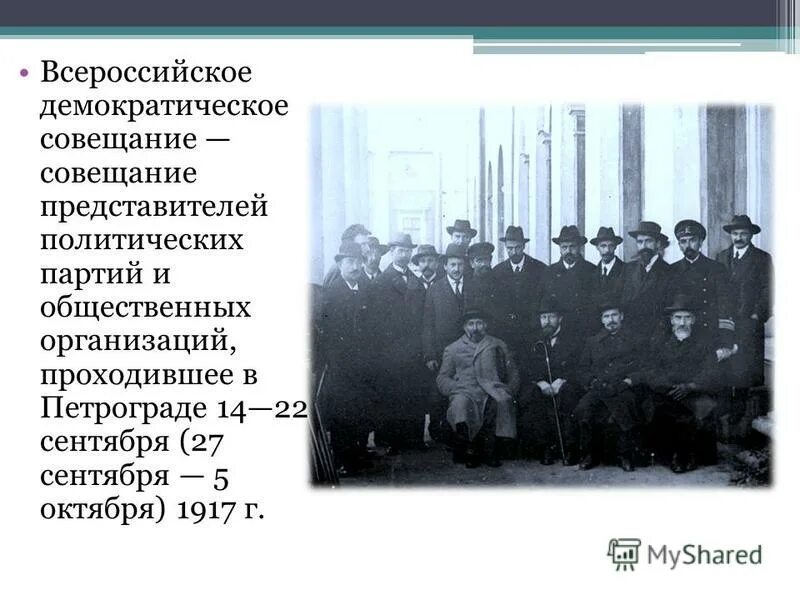 • Всероссийское демократическое совещание — совещание представителей политических партий и общественных организаций, проходившее в Петрограде 14—22 сентября (27 сентября — 5 октября) 1917 г.

MyShared